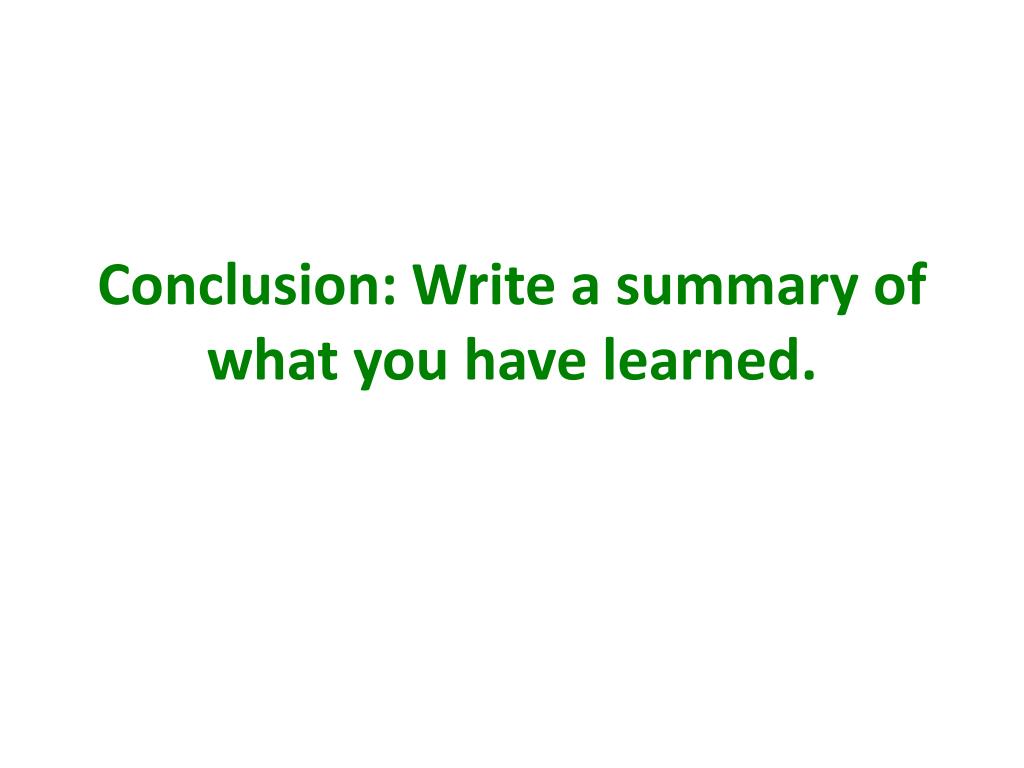 Conclusion: Write a summary of what you have learned.